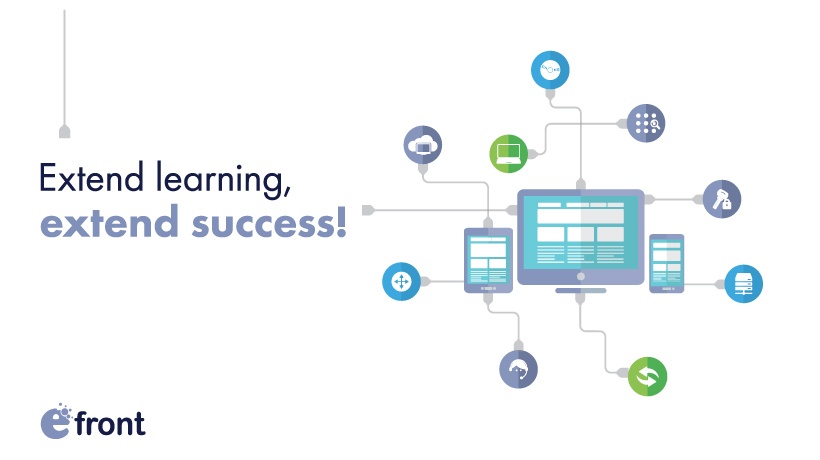 Extend learning,
extend success!

efront